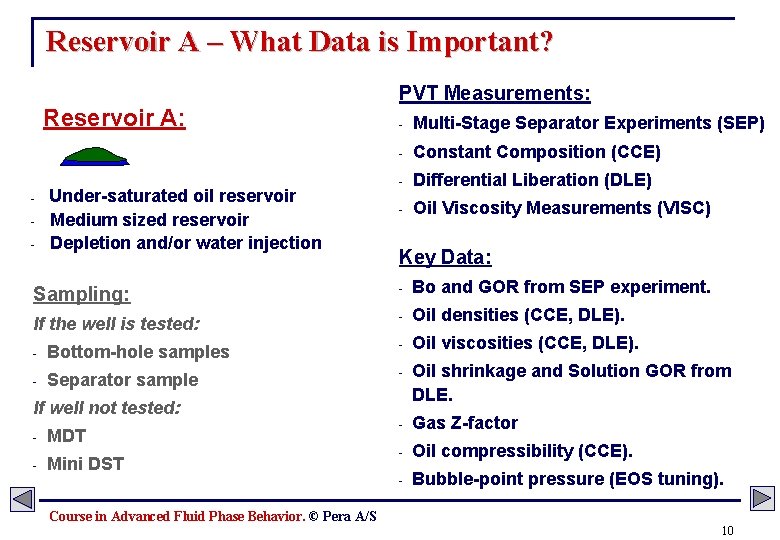 Reservoir A – What Data is Important?

Reservoir A:

- Under-saturated oil reservoir
- Medium sized reservoir
- Depletion and/or water injection

Sampling:

If the well is tested:

- Bottom-hole samples
- Separator sample

If well not tested:

- MDT
- Mini DST

PVT Measurements:

- Multi-Stage Separator Experiments (SEP)
- Constant Composition (CCE)
- Differential Liberation (DLE)
- Oil Viscosity Measurements (VISC)

Key Data:

- Bo and GOR from SEP experiment.
- Oil densities (CCE, DLE).
- Oil viscosities (CCE, DLE).
- Oil shrinkage and Solution GOR from DLE.
- Gas Z-factor
- Oil compressibility (CCE).
- Bubble-point pressure (EOS tuning).

Course in Advanced Fluid Phase Behavior. © Pera A/S

10